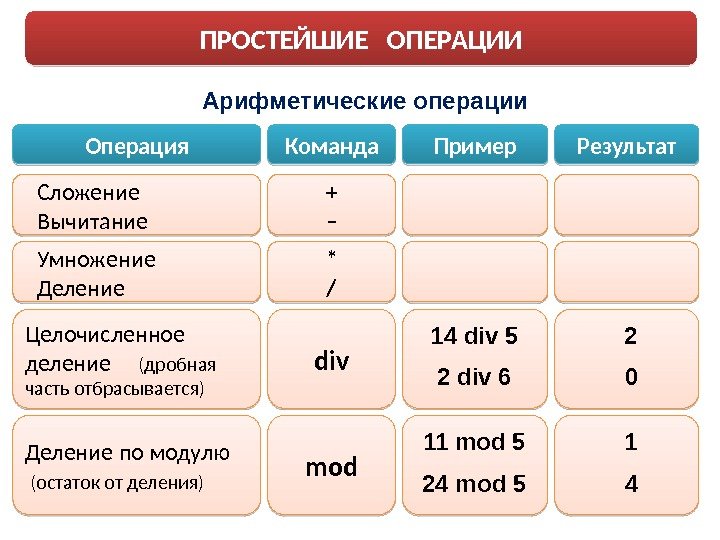 ПРОСТЕЙШИЕ ОПЕРАЦИИ

Арифметические операции

| Операция | Команда | Пример | Результат |
|---|---|---|---|
| Сложение Вычитание | + – | | |
| Умножение Деление | * / | | |
| Целочисленное деление (дробная часть отбрасывается) | div | 14 div 5 2 div 6 | 2 0 |
| Деление по модулю (остаток от деления) | mod | 11 mod 5 24 mod 5 | 1 4 |